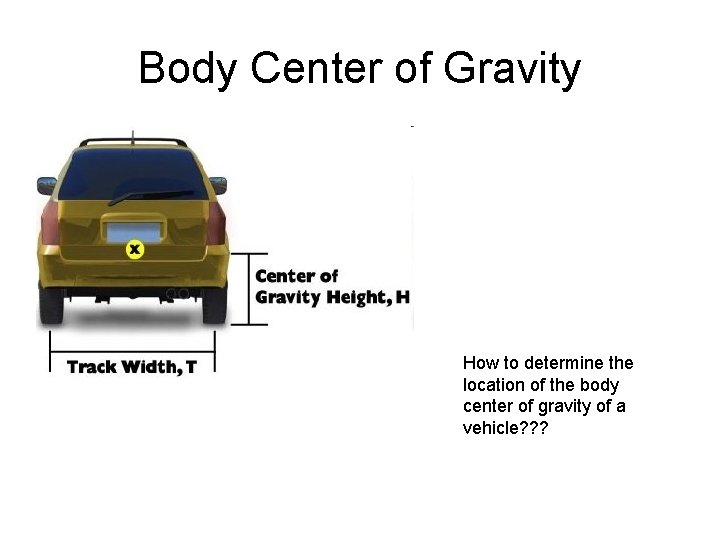 Body Center of Gravity

x

Center of Gravity Height, H

Track Width, T

How to determine the location of the body center of gravity of a vehicle???